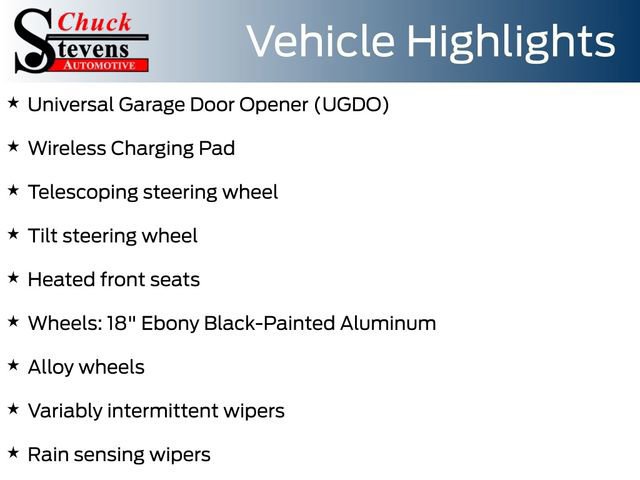 Chuck Stevens AUTOMOTIVE

Vehicle Highlights

★ Universal Garage Door Opener (UGDO)

★ Wireless Charging Pad

★ Telescoping steering wheel

★ Tilt steering wheel

★ Heated front seats

★ Wheels: 18" Ebony Black-Painted Aluminum

★ Alloy wheels

★ Variably intermittent wipers

★ Rain sensing wipers